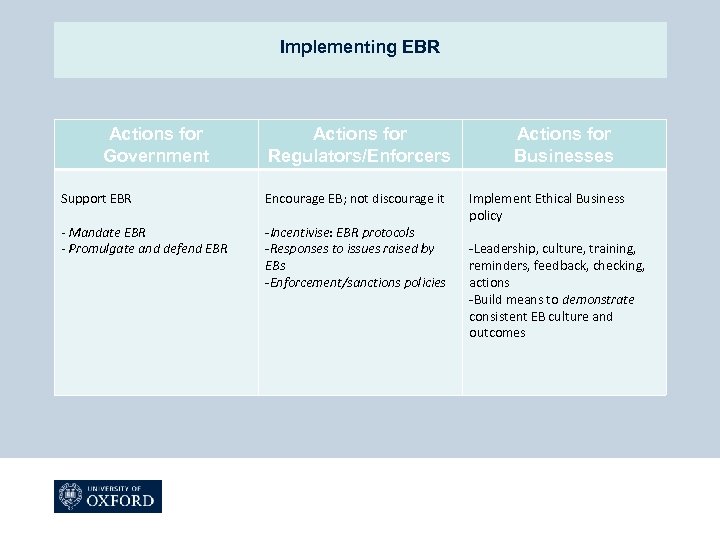 Implementing EBR

| Actions for Government | Actions for Regulators/Enforcers | Actions for Businesses |
|---|---|---|
| Support EBR<br><br>- Mandate EBR<br>- Promulgate and defend EBR | Encourage EB; not discourage it<br><br>-Incentivise: EBR protocols<br>-Responses to issues raised by EBs<br>-Enforcement/sanctions policies | Implement Ethical Business policy<br><br>-Leadership, culture, training, reminders, feedback, checking, actions<br>-Build means to demonstrate consistent EB culture and outcomes |

UNIVERSITY OF OXFORD